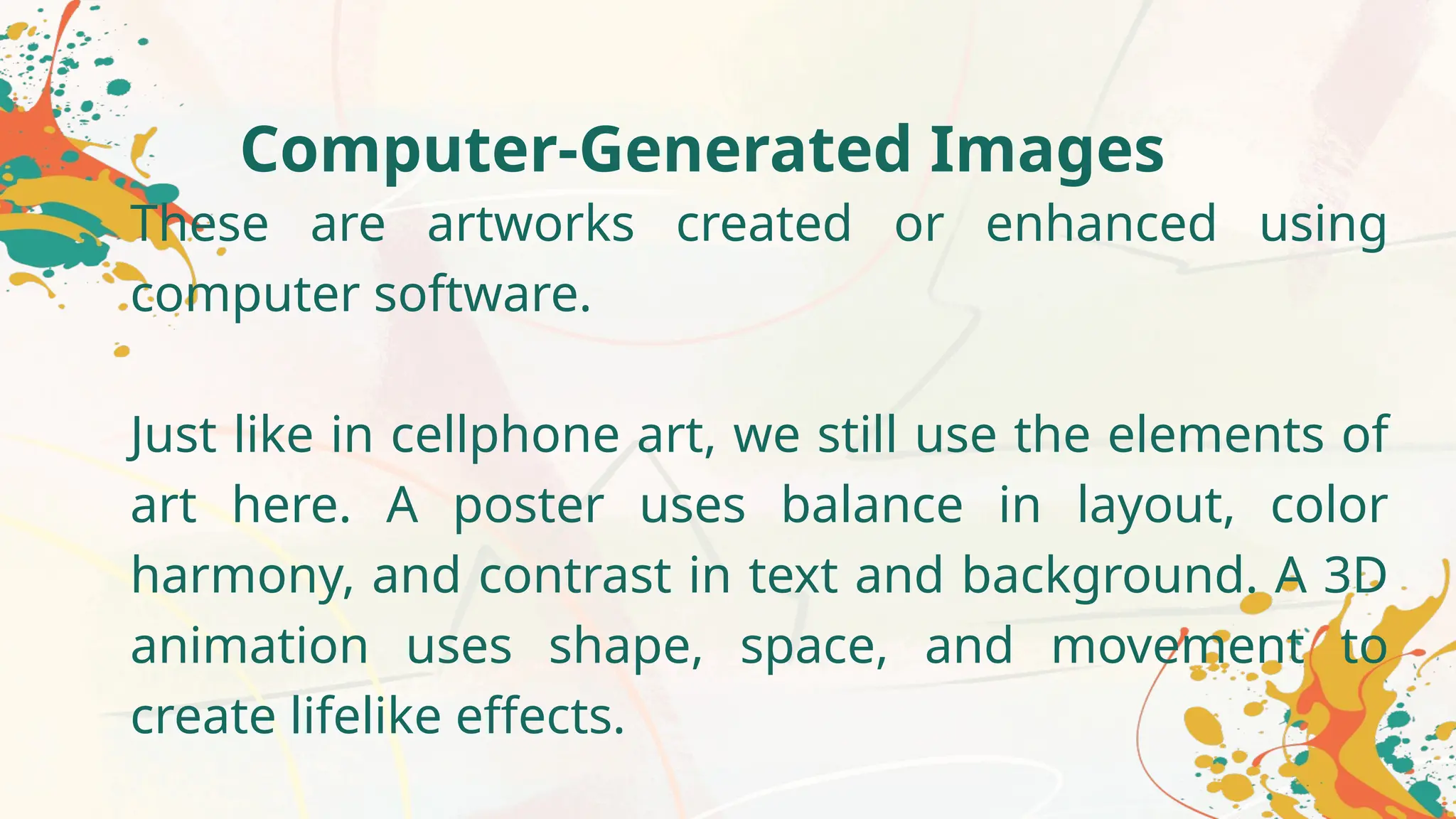 Computer-Generated Images

These are artworks created or enhanced using computer software.

Just like in cellphone art, we still use the elements of art here. A poster uses balance in layout, color harmony, and contrast in text and background. A 3D animation uses shape, space, and movement to create lifelike effects.